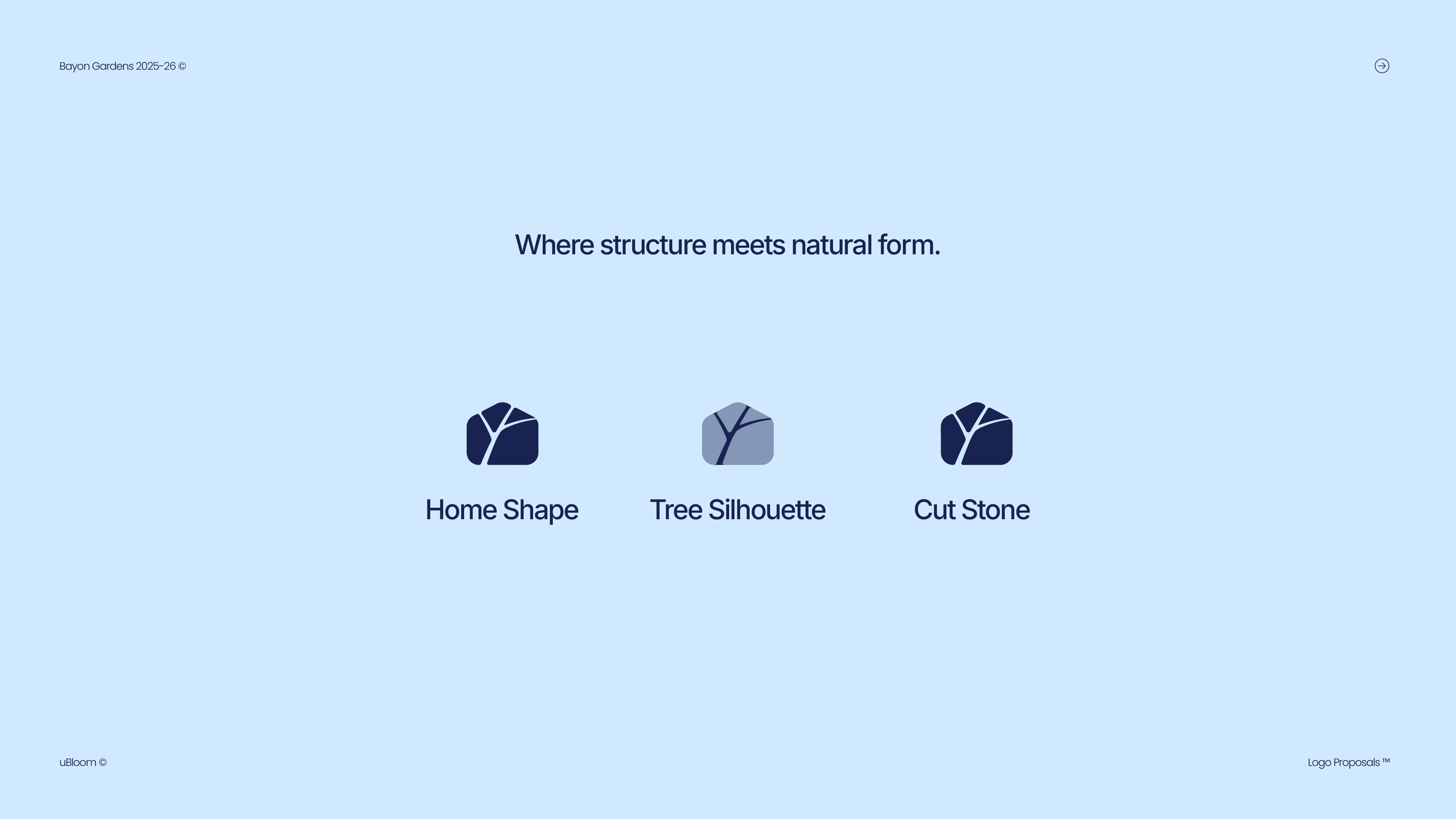 Bayon Gardens 2025-26 ©

Where structure meets natural form.

Home Shape

Tree Silhouette

Cut Stone

uBloom ©

Logo Proposals ™